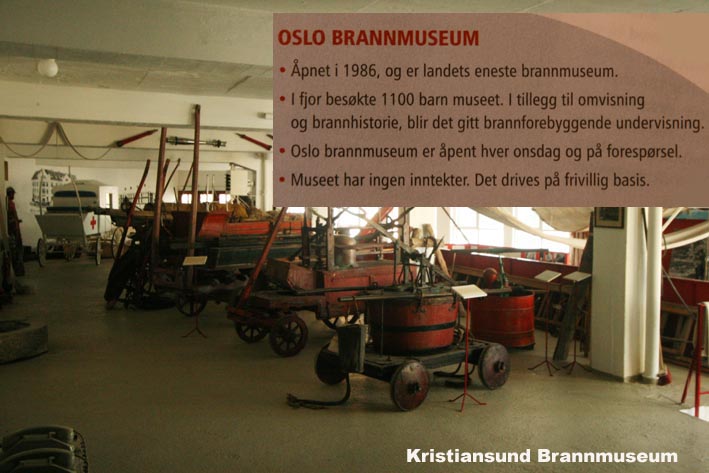 OSLO BRANNMUSEUM

• Åpnet i 1986, og er landets eneste brannmuseum.

• I fjor besøkte 1100 barn museet. I tillegg til omvisning og brannhistorie, blir det gitt brannforebyggende undervisning.

• Oslo brannmuseum er åpent hver onsdag og på forespørsel.

• Museet har ingen inntekter. Det drives på frivillig basis.

Kristiansund Brannmuseum